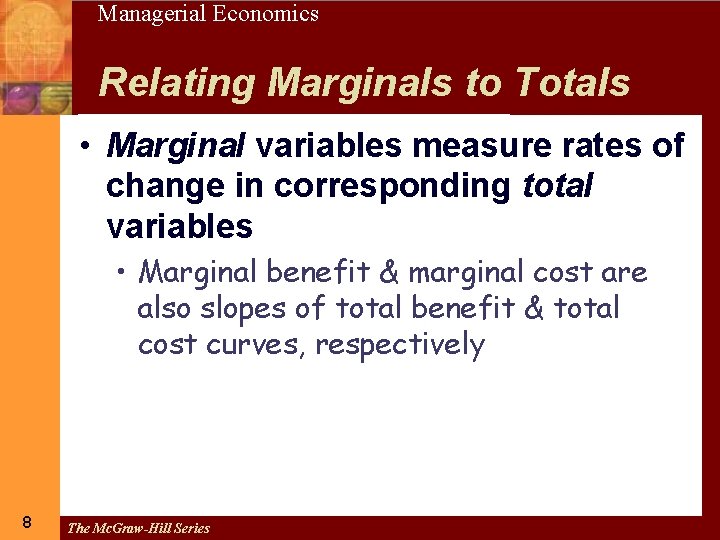 Managerial Economics

Relating Marginals to Totals

• Marginal variables measure rates of change in corresponding total variables

• Marginal benefit & marginal cost are also slopes of total benefit & total cost curves, respectively

8

The McGraw-Hill Series